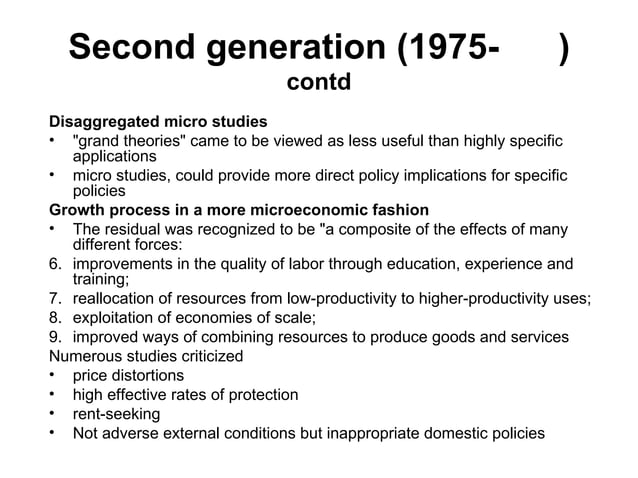 Second generation (1975- )
contd

Disaggregated micro studies
• "grand theories" came to be viewed as less useful than highly specific applications
• micro studies, could provide more direct policy implications for specific policies

Growth process in a more microeconomic fashion
• The residual was recognized to be "a composite of the effects of many different forces:
6. improvements in the quality of labor through education, experience and training;
7. reallocation of resources from low-productivity to higher-productivity uses;
8. exploitation of economies of scale;
9. improved ways of combining resources to produce goods and services

Numerous studies criticized
• price distortions
• high effective rates of protection
• rent-seeking
• Not adverse external conditions but inappropriate domestic policies